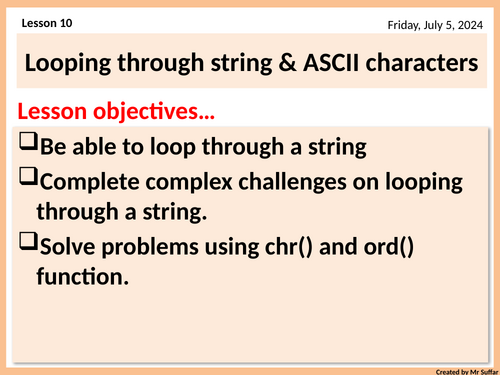 Lesson 10

Friday, July 5, 2024

Looping through string & ASCII characters

Lesson objectives…

❑Be able to loop through a string

❑Complete complex challenges on looping through a string.

❑Solve problems using chr() and ord() function.

Created by Mr Suffar